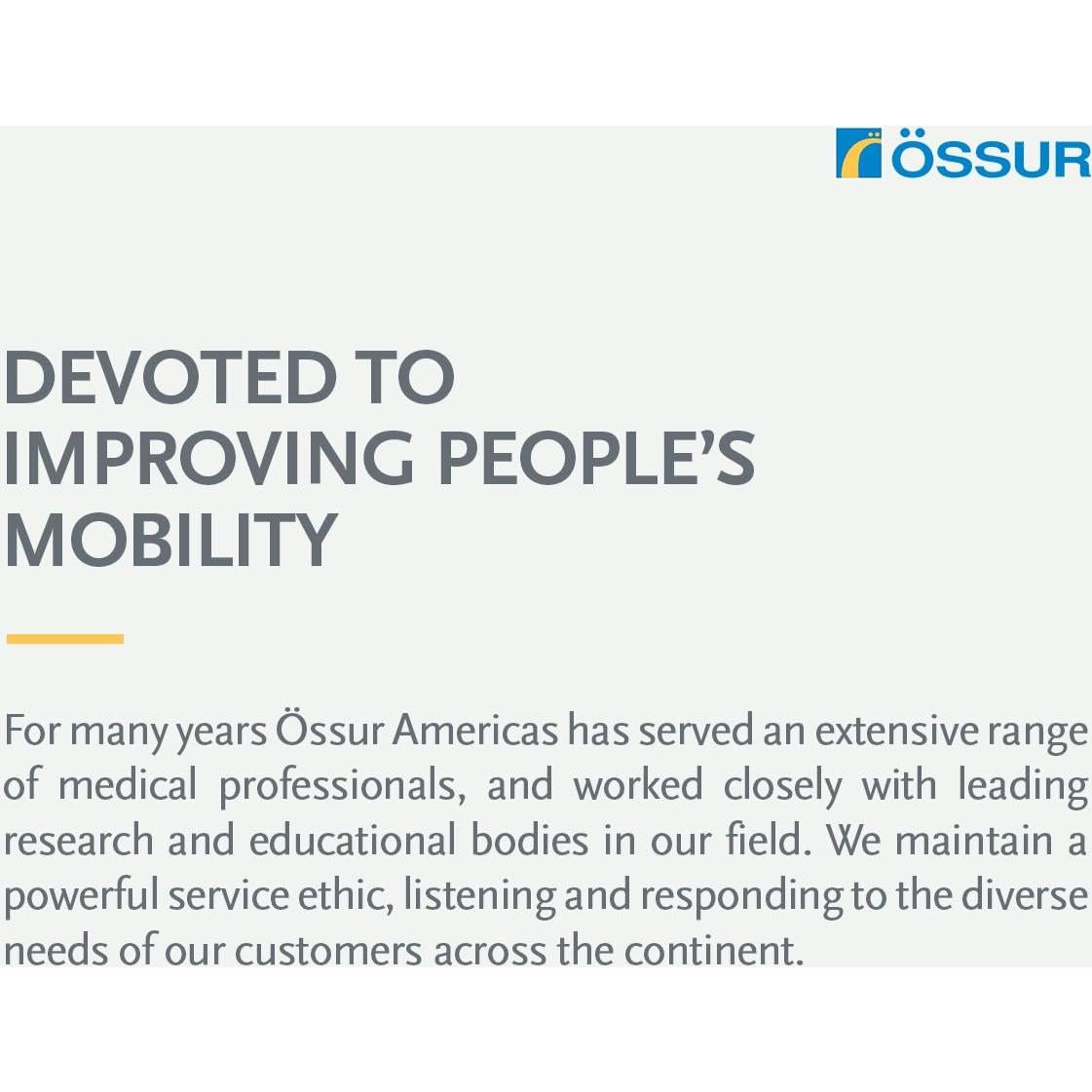 ÖSSUR

DEVOTED TO IMPROVING PEOPLE'S MOBILITY

For many years Össur Americas has served an extensive range of medical professionals, and worked closely with leading research and educational bodies in our field. We maintain a powerful service ethic, listening and responding to the diverse needs of our customers across the continent.